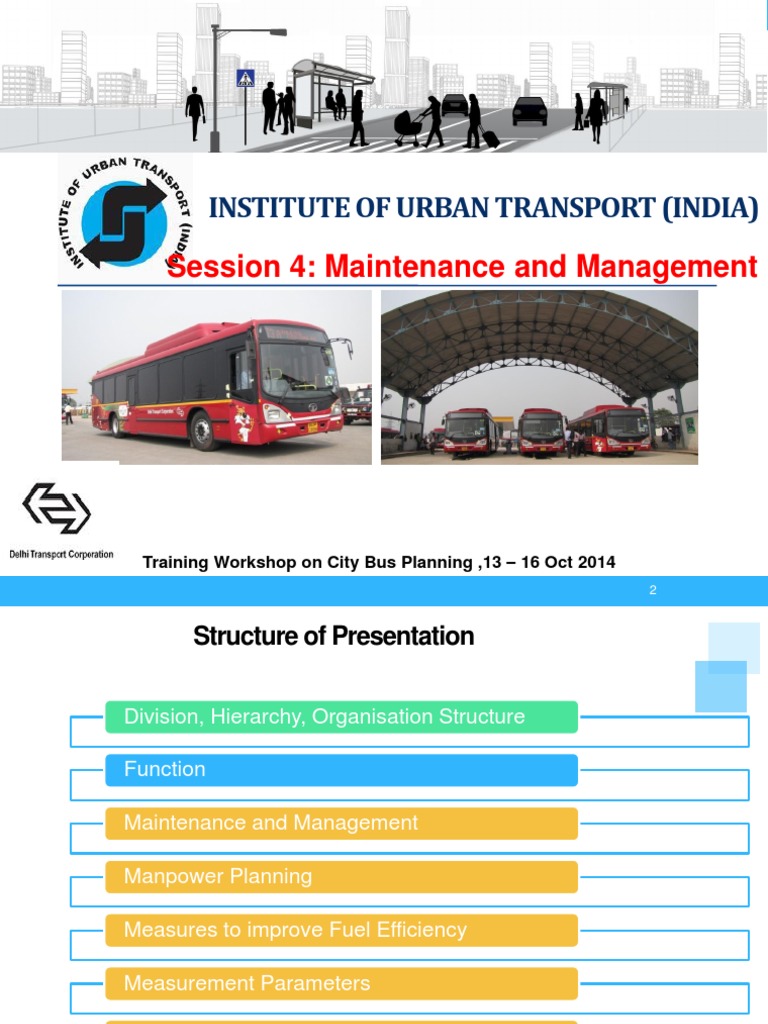 INSTITUTE OF URBAN TRANSPORT (INDIA)

INSTITUTE OF URBAN TRANSPORT (INDIA)

Session 4: Maintenance and Management

Delhi Transport Corporation

Training Workshop on City Bus Planning ,13 – 16 Oct 2014

2

Structure of Presentation

Division, Hierarchy, Organisation Structure

Function

Maintenance and Management

Manpower Planning

Measures to improve Fuel Efficiency

Measurement Parameters